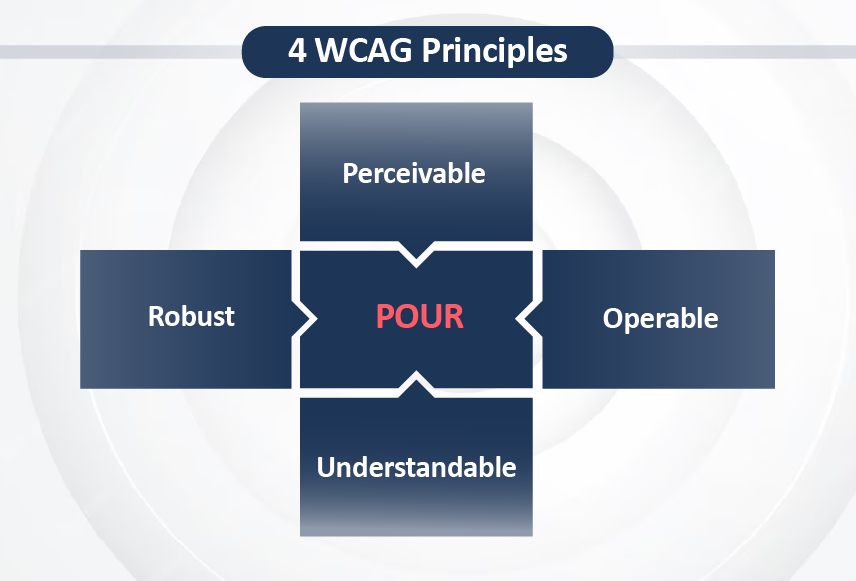 4 WCAG Principles

Perceivable

Robust

POUR

Operable

Understandable